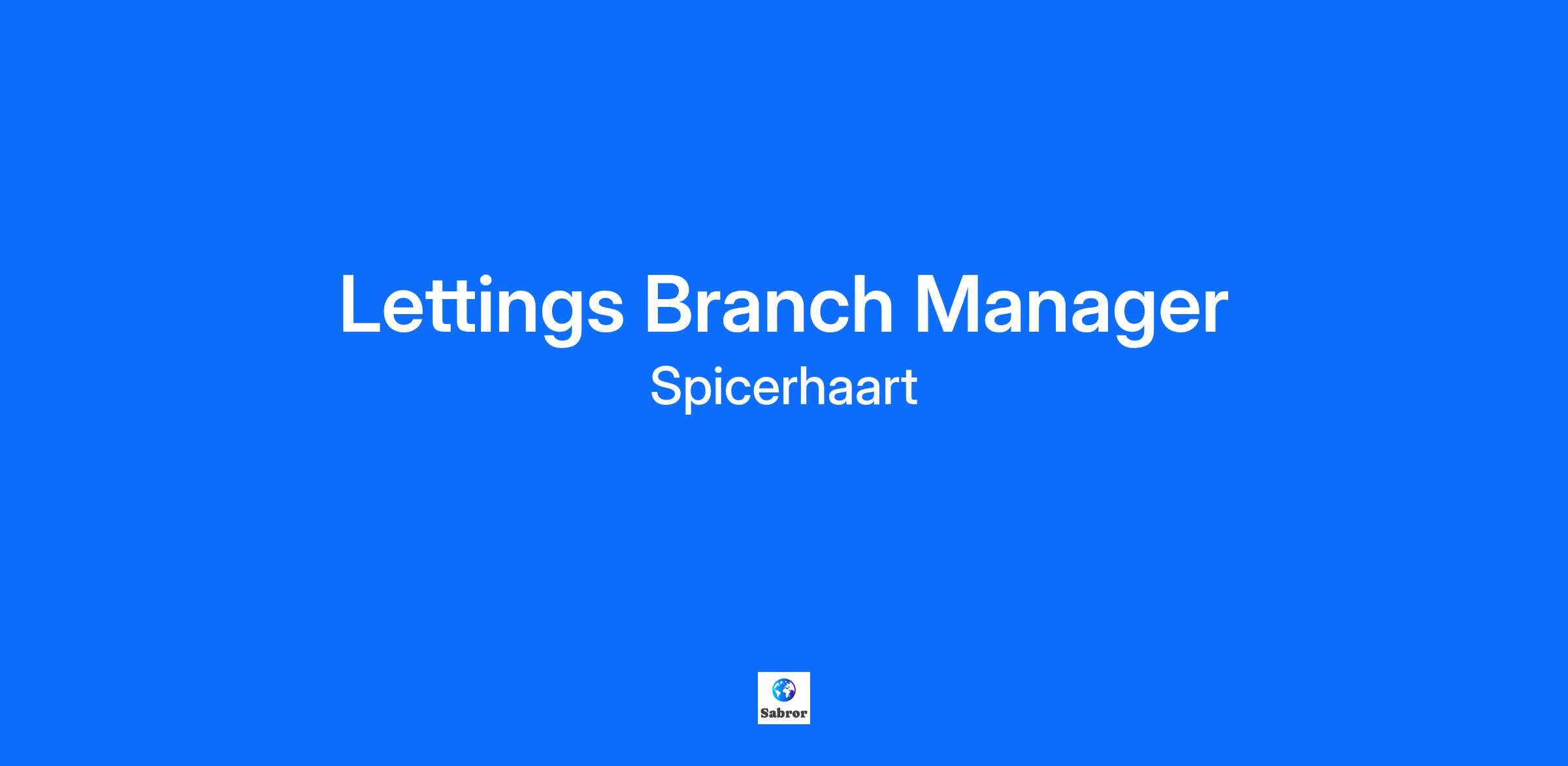 Lettings Branch Manager
Spicerhaart

Sabror